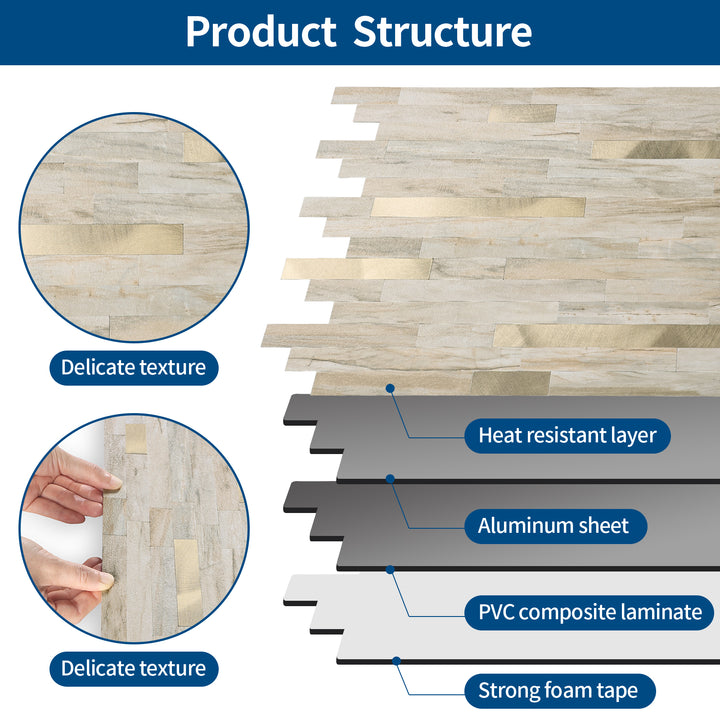 Product Structure

Delicate texture

Delicate texture

Heat resistant layer

Aluminum sheet

PVC composite laminate

Strong foam tape